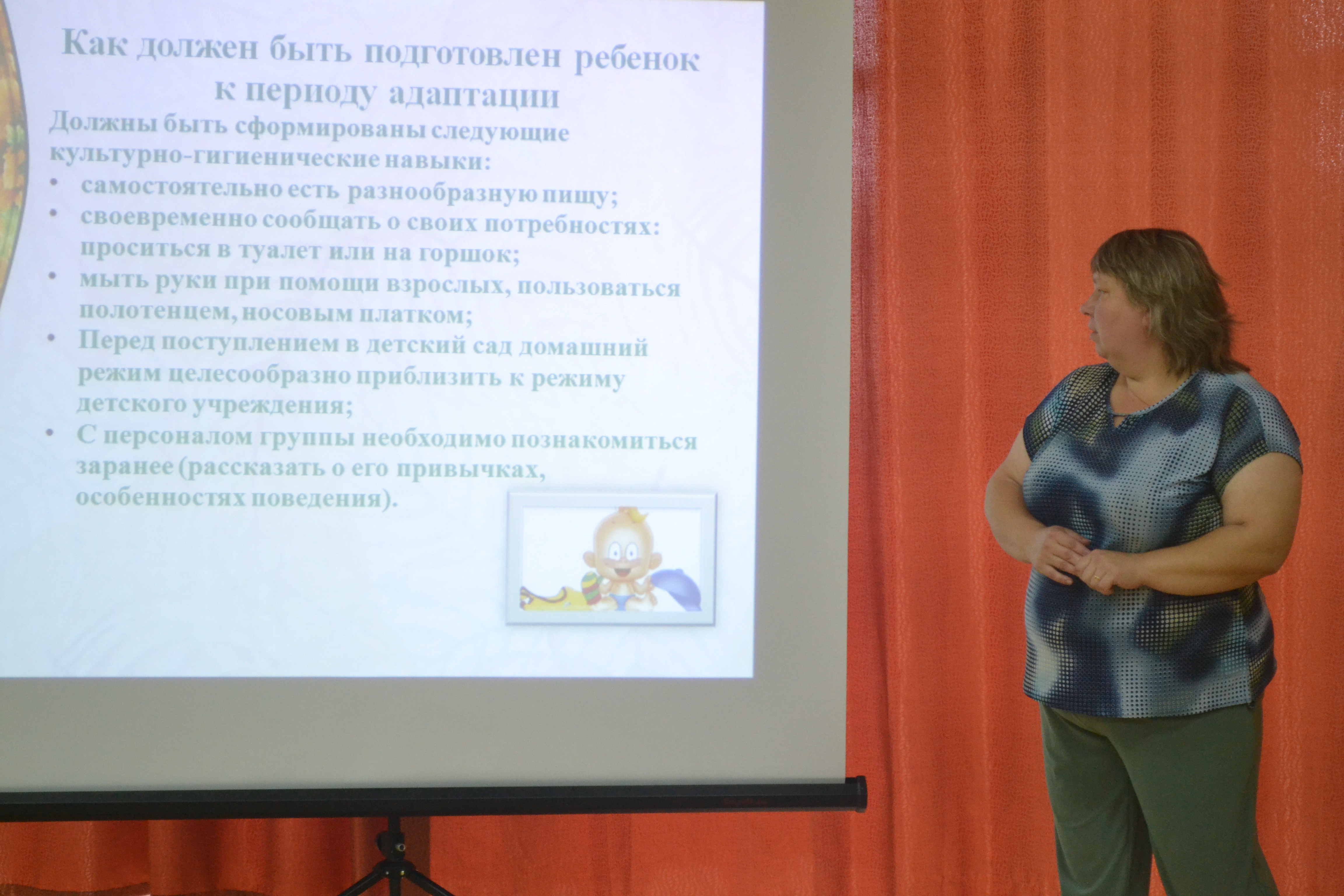 Как должен быть подготовлен ребенок к периоду адаптации

Должны быть сформированы следующие культурно-гигиенические навыки:

• самостоятельно есть разнообразную пищу;
• своевременно сообщать о своих потребностях: проситься в туалет или на горшок;
• мыть руки при помощи взрослых, пользоваться полотенцем, носовым платком;
• Перед поступлением в детский сад домашний режим целесообразно приблизить к режиму детского учреждения;
• С персоналом группы необходимо познакомиться заранее (рассказать о его привычках, особенностях поведения).